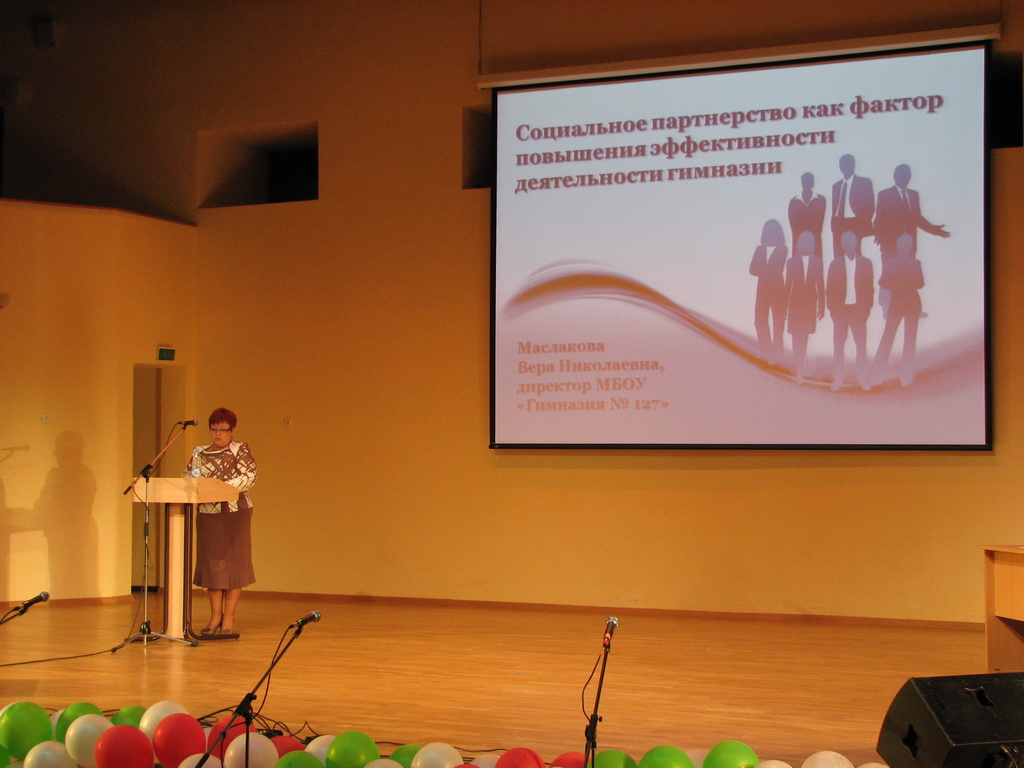 Социальное партнерство как фактор повышения эффективности деятельности гимназии

Маслакова
Вера Николаевна,
директор МБОУ
«Гимназия № 127»